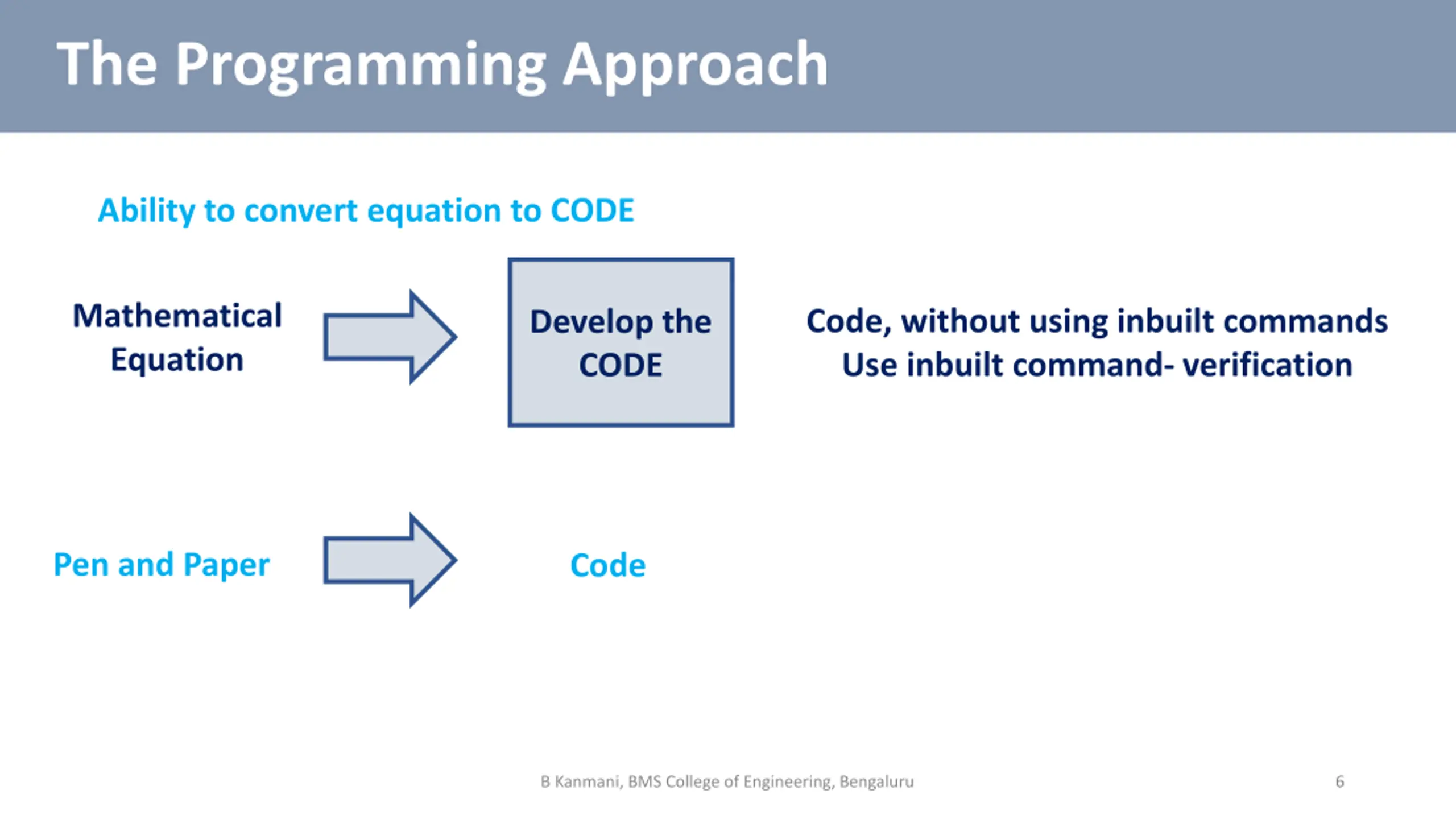 The Programming Approach

Ability to convert equation to CODE

Mathematical Equation

Develop the CODE

Code, without using inbuilt commands
Use inbuilt command- verification

Pen and Paper

Code

B Kanmani, BMS College of Engineering, Bengaluru

6